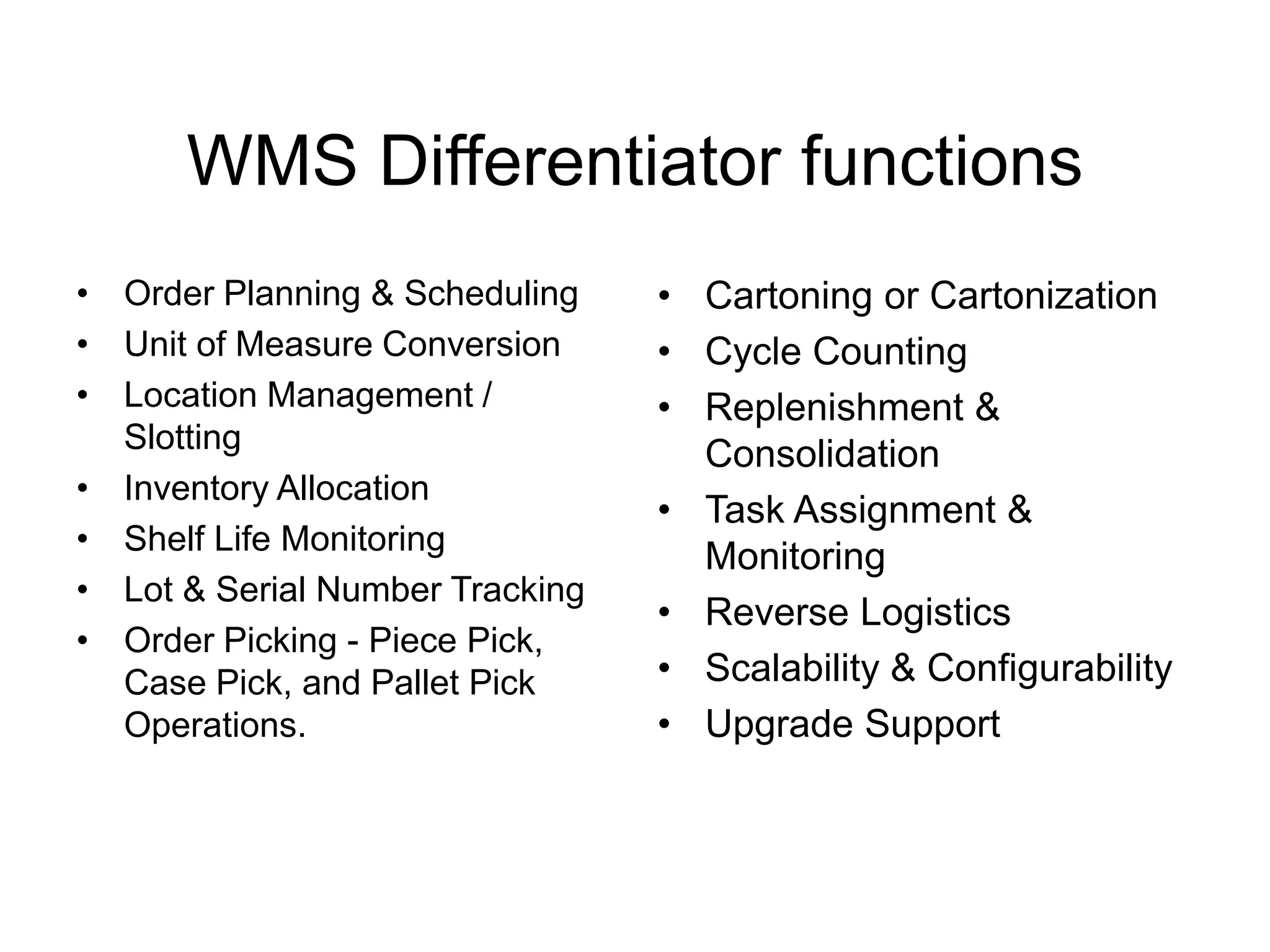 WMS Differentiator functions

• Order Planning & Scheduling
• Unit of Measure Conversion
• Location Management / Slotting
• Inventory Allocation
• Shelf Life Monitoring
• Lot & Serial Number Tracking
• Order Picking - Piece Pick, Case Pick, and Pallet Pick Operations.

• Cartoning or Cartonization
• Cycle Counting
• Replenishment & Consolidation
• Task Assignment & Monitoring
• Reverse Logistics
• Scalability & Configurability
• Upgrade Support